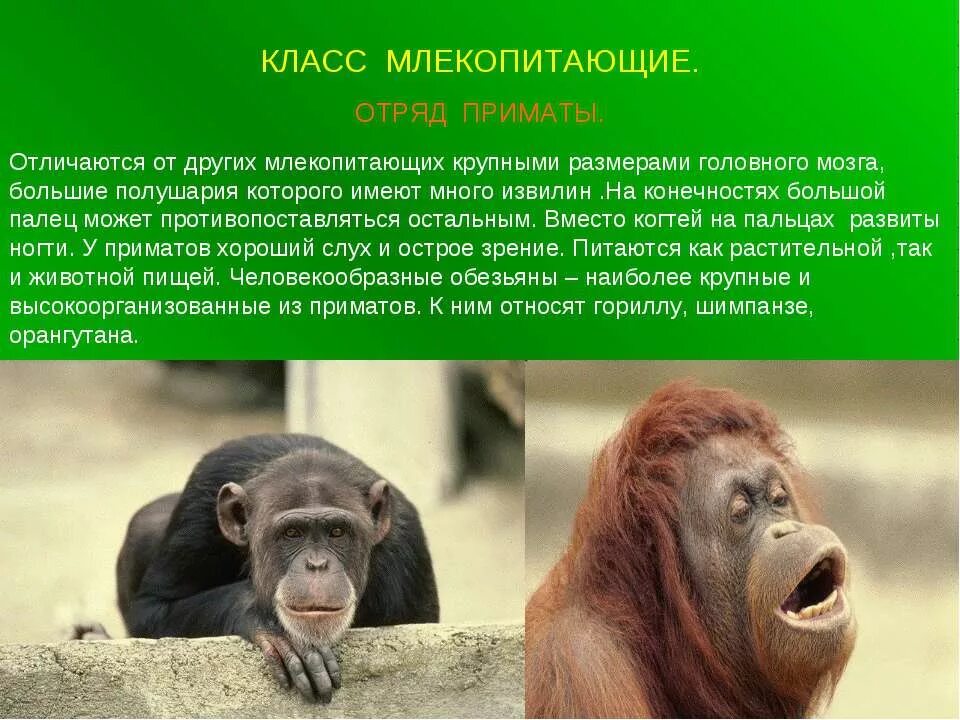 КЛАСС МЛЕКОПИТАЮЩИЕ.

ОТРЯД ПРИМАТЫ.

Отличаются от других млекопитающих крупными размерами головного мозга, большие полушария которого имеют много извилин .На конечностях большой палец может противопоставляться остальным. Вместо когтей на пальцах развиты ногти. У приматов хороший слух и острое зрение. Питаются как растительной ,так и животной пищей. Человекообразные обезьяны – наиболее крупные и высокоорганизованные из приматов. К ним относят гориллу, шимпанзе, орангутана.